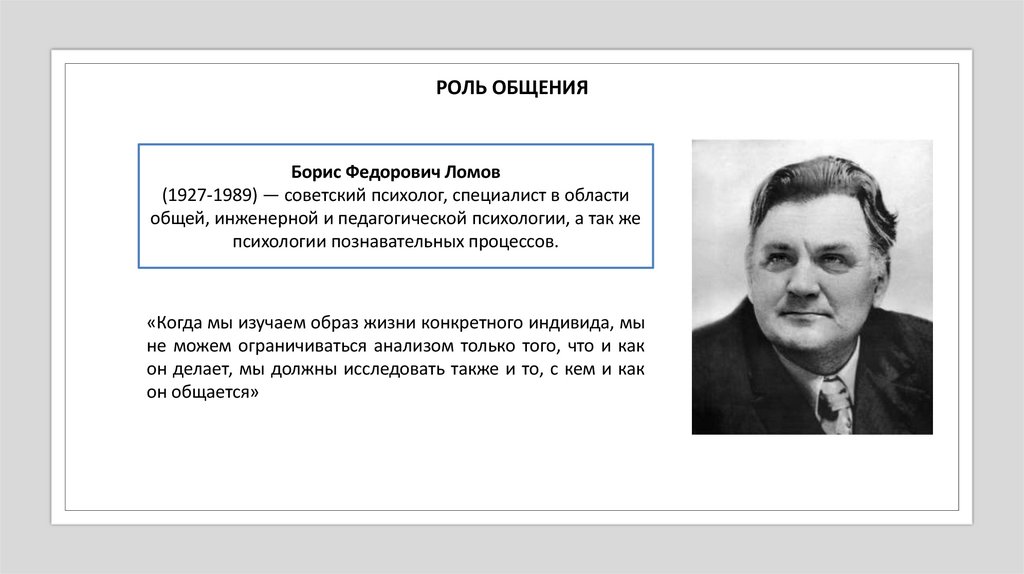 РОЛЬ ОБЩЕНИЯ

Борис Федорович Ломов
(1927-1989) — советский психолог, специалист в области общей, инженерной и педагогической психологии, а так же психологии познавательных процессов.

«Когда мы изучаем образ жизни конкретного индивида, мы не можем ограничиваться анализом только того, что и как он делает, мы должны исследовать также и то, с кем и как он общается»